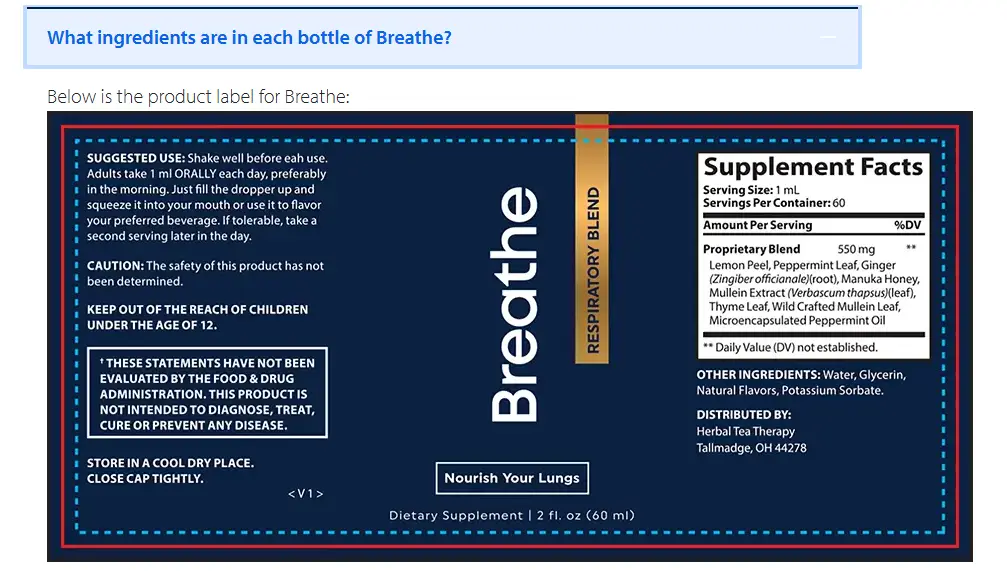 What ingredients are in each bottle of Breathe?

Below is the product label for Breathe:

SUGGESTED USE: Shake well before eah use. Adults take 1 ml ORALLY each day, preferably in the morning. Just fill the dropper up and squeeze it into your mouth or use it to flavor your preferred beverage. If tolerable, take a second serving later in the day.

CAUTION: The safety of this product has not been determined.

KEEP OUT OF THE REACH OF CHILDREN UNDER THE AGE OF 12.

† THESE STATEMENTS HAVE NOT BEEN EVALUATED BY THE FOOD & DRUG ADMINISTRATION. THIS PRODUCT IS NOT INTENDED TO DIAGNOSE, TREAT, CURE OR PREVENT ANY DISEASE.

STORE IN A COOL DRY PLACE. CLOSE CAP TIGHTLY.

<V1>

Breathe

RESPIRATORY BLEND

Nourish Your Lungs

Dietary Supplement | 2 fl. oz (60 ml)

Supplement Facts
Serving Size: 1 mL
Servings Per Container: 60

| Amount Per Serving | | %DV |
|---|---|---|
| Proprietary Blend | 550 mg | ** |

Lemon Peel, Peppermint Leaf, Ginger (Zingiber officianale)(root), Manuka Honey, Mullein Extract (Verbascum thapsus)(leaf), Thyme Leaf, Wild Crafted Mullein Leaf, Microencapsulated Peppermint Oil

** Daily Value (DV) not established.

OTHER INGREDIENTS: Water, Glycerin, Natural Flavors, Potassium Sorbate.

DISTRIBUTED BY:
Herbal Tea Therapy
Tallmadge, OH 44278